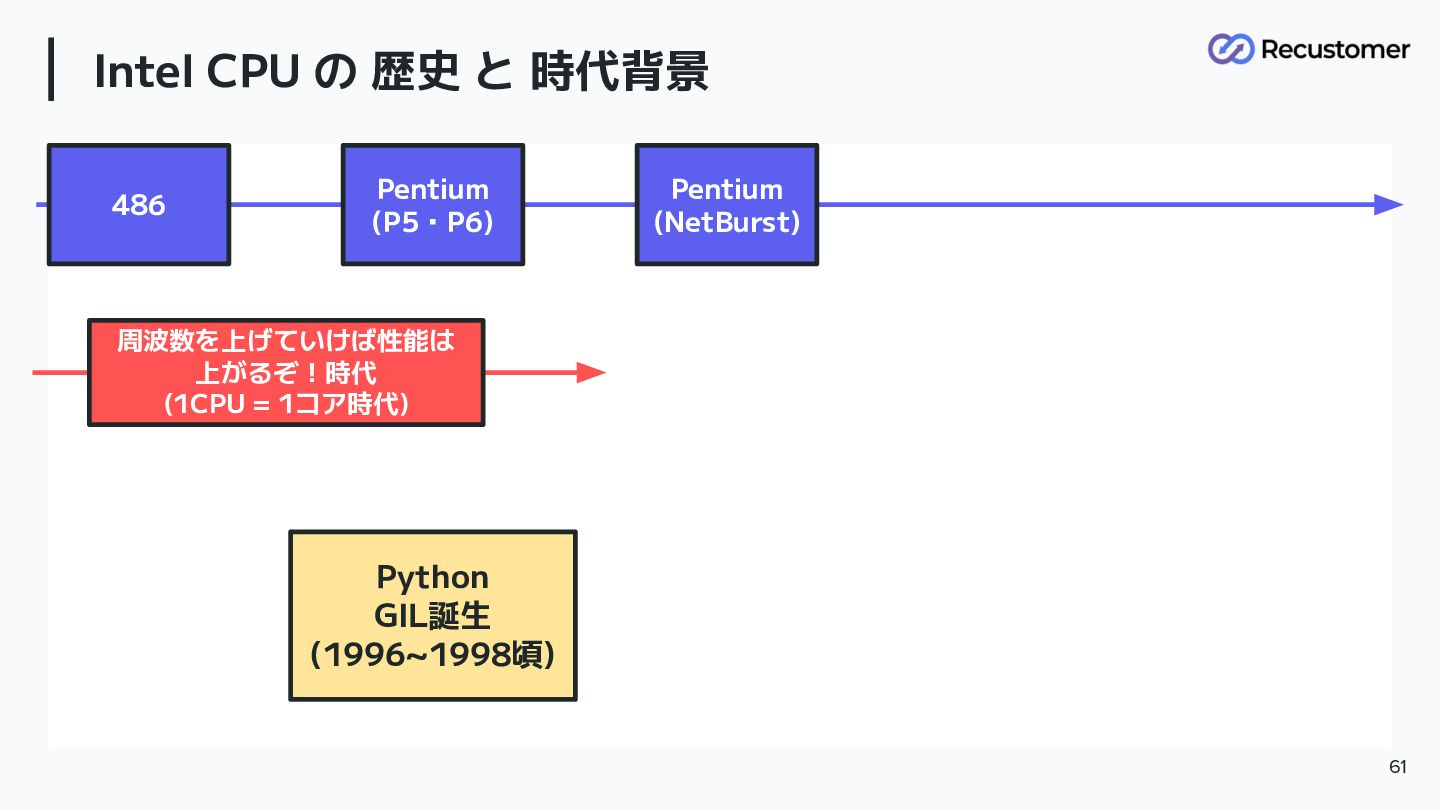 Intel CPU の 歴史 と 時代背景

Recustomer

486

Pentium
(P5・P6)

Pentium
(NetBurst)

周波数を上げていけば性能は上がるぞ！時代
(1CPU = 1コア時代)

Python
GIL誕生
(1996~1998頃)

61